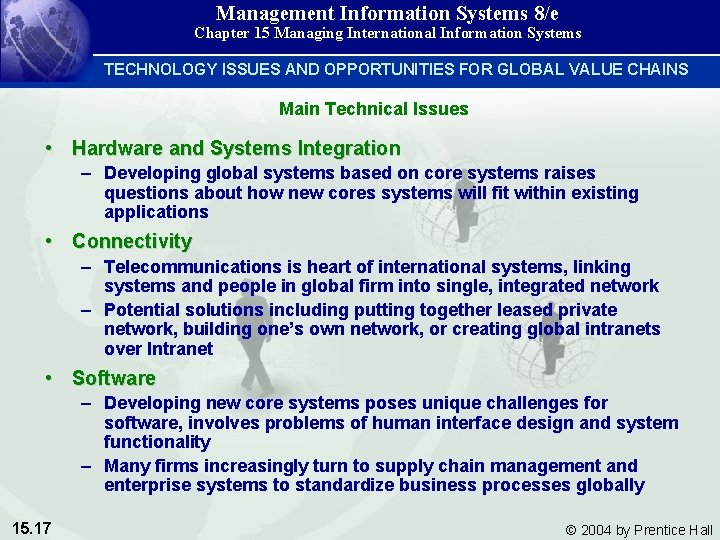 Management Information Systems 8/e
Chapter 15 Managing International Information Systems

TECHNOLOGY ISSUES AND OPPORTUNITIES FOR GLOBAL VALUE CHAINS

Main Technical Issues

• Hardware and Systems Integration
– Developing global systems based on core systems raises questions about how new cores systems will fit within existing applications
• Connectivity
– Telecommunications is heart of international systems, linking systems and people in global firm into single, integrated network
– Potential solutions including putting together leased private network, building one's own network, or creating global intranets over Intranet
• Software
– Developing new core systems poses unique challenges for software, involves problems of human interface design and system functionality
– Many firms increasingly turn to supply chain management and enterprise systems to standardize business processes globally

15.17

© 2004 by Prentice Hall